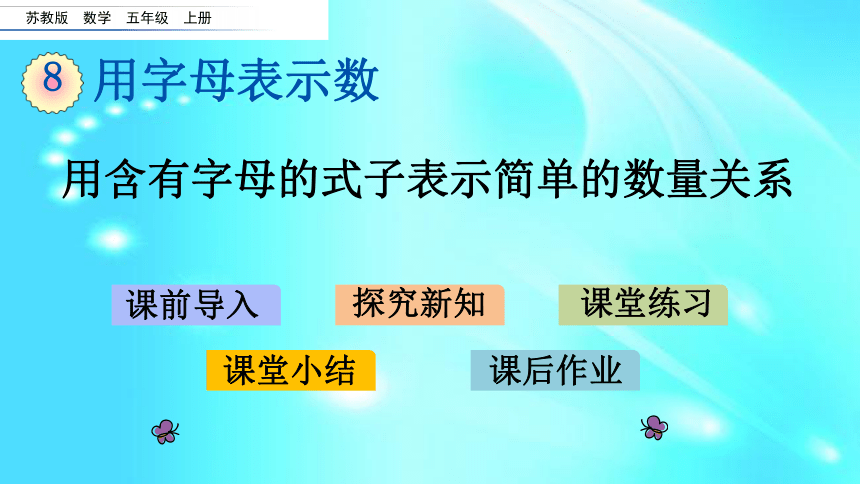 苏教版 数学 五年级 上册

8 用字母表示数

用含有字母的式子表示简单的数量关系

课前导入

探究新知

课堂练习

课堂小结

课后作业